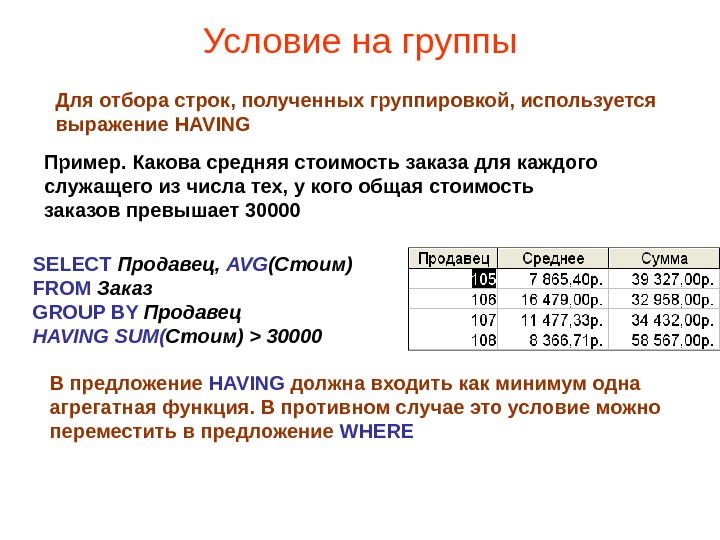 Условие на группы

Для отбора строк, полученных группировкой, используется выражение HAVING

Пример. Какова средняя стоимость заказа для каждого служащего из числа тех, у кого общая стоимость заказов превышает 30000

SELECT Продавец, AVG(Стоим)
FROM Заказ
GROUP BY Продавец
HAVING SUM(Стоим) > 30000

| Продавец | Среднее | Сумма |
|---|---|---|
| 105 | 7 865,40р. | 39 327,00р. |
| 106 | 16 479,00р. | 32 958,00р. |
| 107 | 11 477,33р. | 34 432,00р. |
| 108 | 8 366,71р. | 58 567,00р. |

В предложение HAVING должна входить как минимум одна агрегатная функция. В противном случае это условие можно переместить в предложение WHERE